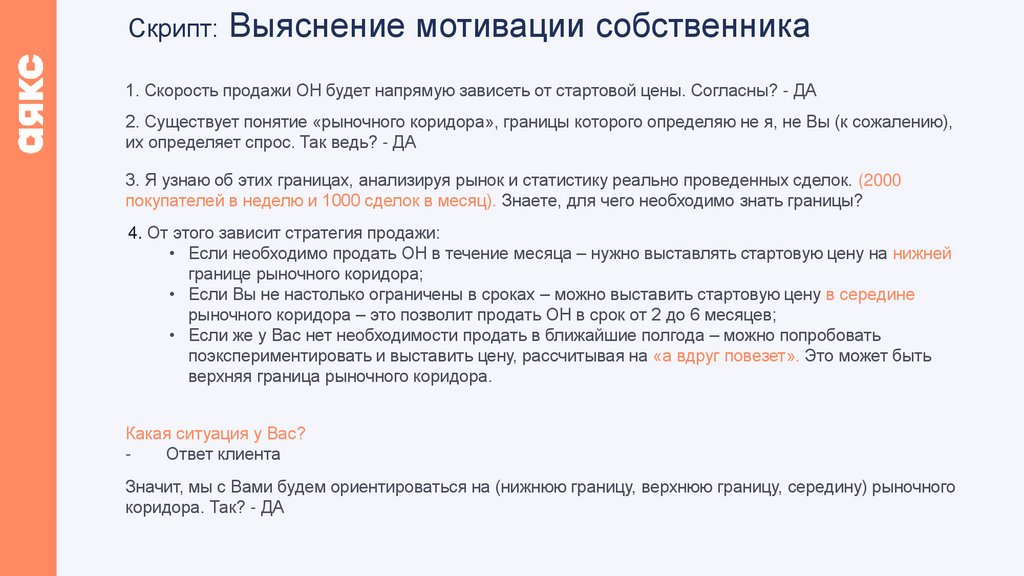 аякс

Скрипт: Выяснение мотивации собственника

1. Скорость продажи ОН будет напрямую зависеть от стартовой цены. Согласны? - ДА

2. Существует понятие «рыночного коридора», границы которого определяю не я, не Вы (к сожалению), их определяет спрос. Так ведь? - ДА

3. Я узнаю об этих границах, анализируя рынок и статистику реально проведенных сделок. (2000 покупателей в неделю и 1000 сделок в месяц). Знаете, для чего необходимо знать границы?

4. От этого зависит стратегия продажи:
• Если необходимо продать ОН в течение месяца – нужно выставлять стартовую цену на нижней границе рыночного коридора;
• Если Вы не настолько ограничены в сроках – можно выставить стартовую цену в середине рыночного коридора – это позволит продать ОН в срок от 2 до 6 месяцев;
• Если же у Вас нет необходимости продать в ближайшие полгода – можно попробовать поэкспериментировать и выставить цену, рассчитывая на «а вдруг повезет». Это может быть верхняя граница рыночного коридора.

Какая ситуация у Вас?
- Ответ клиента

Значит, мы с Вами будем ориентироваться на (нижнюю границу, верхнюю границу, середину) рыночного коридора. Так? - ДА